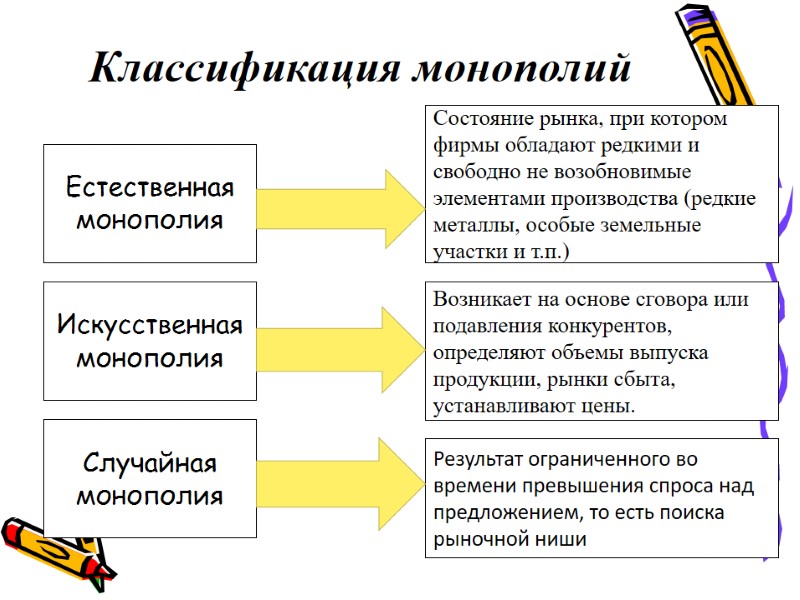 Классификация монополий

Естественная монополия

Состояние рынка, при котором фирмы обладают редкими и свободно не возобновимые элементами производства (редкие металлы, особые земельные участки и т.п.)

Искусственная монополия

Возникает на основе сговора или подавления конкурентов, определяют объемы выпуска продукции, рынки сбыта, устанавливают цены.

Случайная монополия

Результат ограниченного во времени превышения спроса над предложением, то есть поиска рыночной ниши